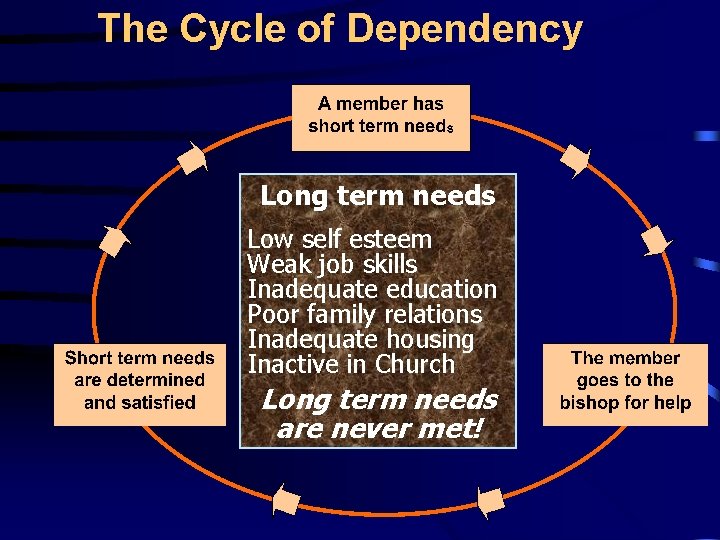 The Cycle of Dependency

A member has short term needs

The member goes to the bishop for help

Short term needs are determined and satisfied

Long term needs

Low self esteem
Weak job skills
Inadequate education
Poor family relations
Inadequate housing
Inactive in Church

Long term needs are never met!